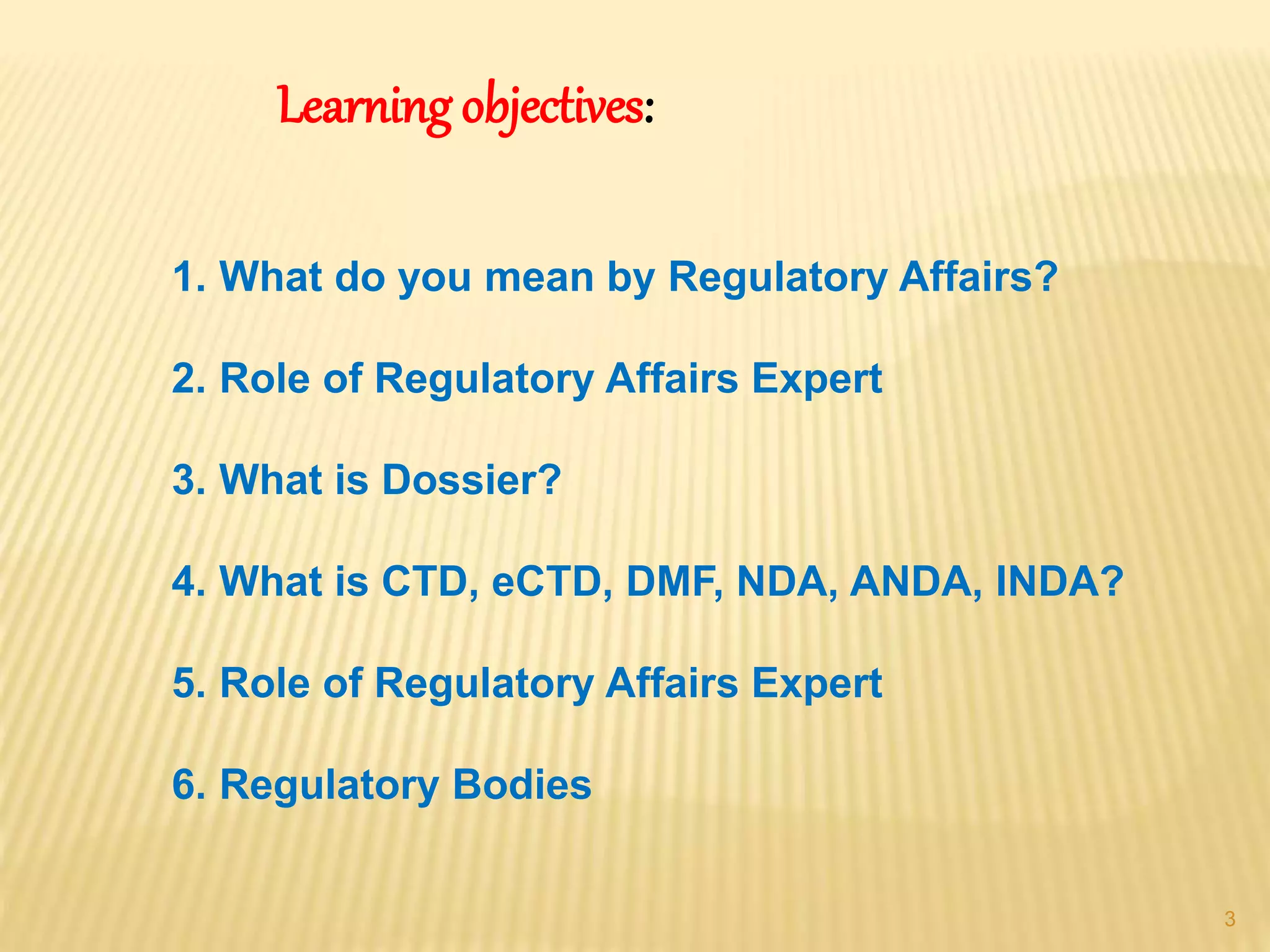 Learning objectives:

1. What do you mean by Regulatory Affairs?

2. Role of Regulatory Affairs Expert

3. What is Dossier?

4. What is CTD, eCTD, DMF, NDA, ANDA, INDA?

5. Role of Regulatory Affairs Expert

6. Regulatory Bodies

3